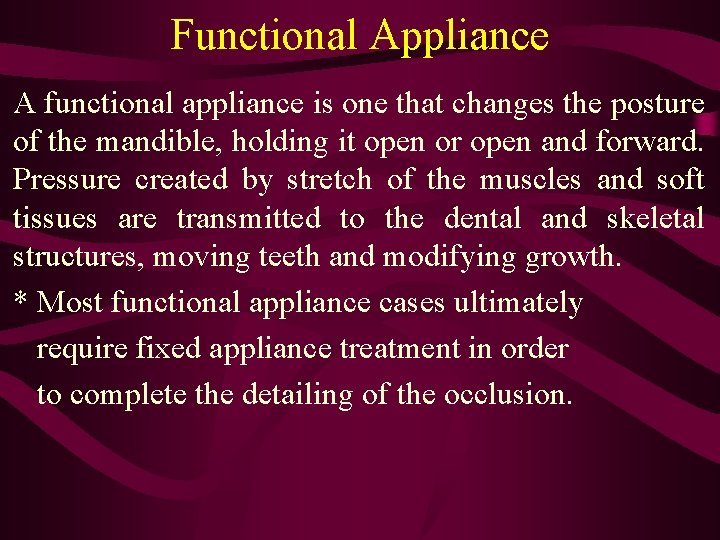 Functional Appliance

A functional appliance is one that changes the posture of the mandible, holding it open or open and forward. Pressure created by stretch of the muscles and soft tissues are transmitted to the dental and skeletal structures, moving teeth and modifying growth.

* Most functional appliance cases ultimately require fixed appliance treatment in order to complete the detailing of the occlusion.